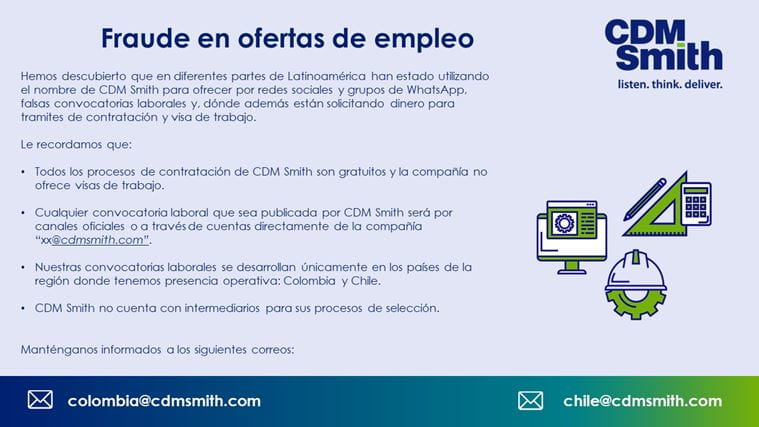 Fraude en ofertas de empleo

CDM Smith
listen. think. deliver.

Hemos descubierto que en diferentes partes de Latinoamérica han estado utilizando el nombre de CDM Smith para ofrecer por redes sociales y grupos de WhatsApp, falsas convocatorias laborales y, dónde además están solicitando dinero para tramites de contratación y visa de trabajo.

Le recordamos que:

• Todos los procesos de contratación de CDM Smith son gratuitos y la compañía no ofrece visas de trabajo.

• Cualquier convocatoria laboral que sea publicada por CDM Smith será por canales oficiales o a través de cuentas directamente de la compañía "xx@cdmsmith.com".

• Nuestras convocatorias laborales se desarrollan únicamente en los países de la región donde tenemos presencia operativa: Colombia y Chile.

• CDM Smith no cuenta con intermediarios para sus procesos de selección.

Manténganos informados a los siguientes correos:

colombia@cdmsmith.com

chile@cdmsmith.com